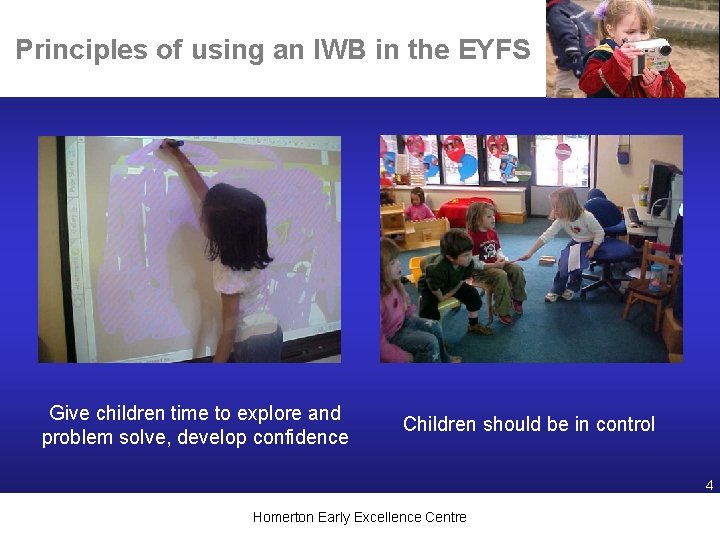 Principles of using an IWB in the EYFS

Give children time to explore and problem solve, develop confidence

Children should be in control

4

Homerton Early Excellence Centre